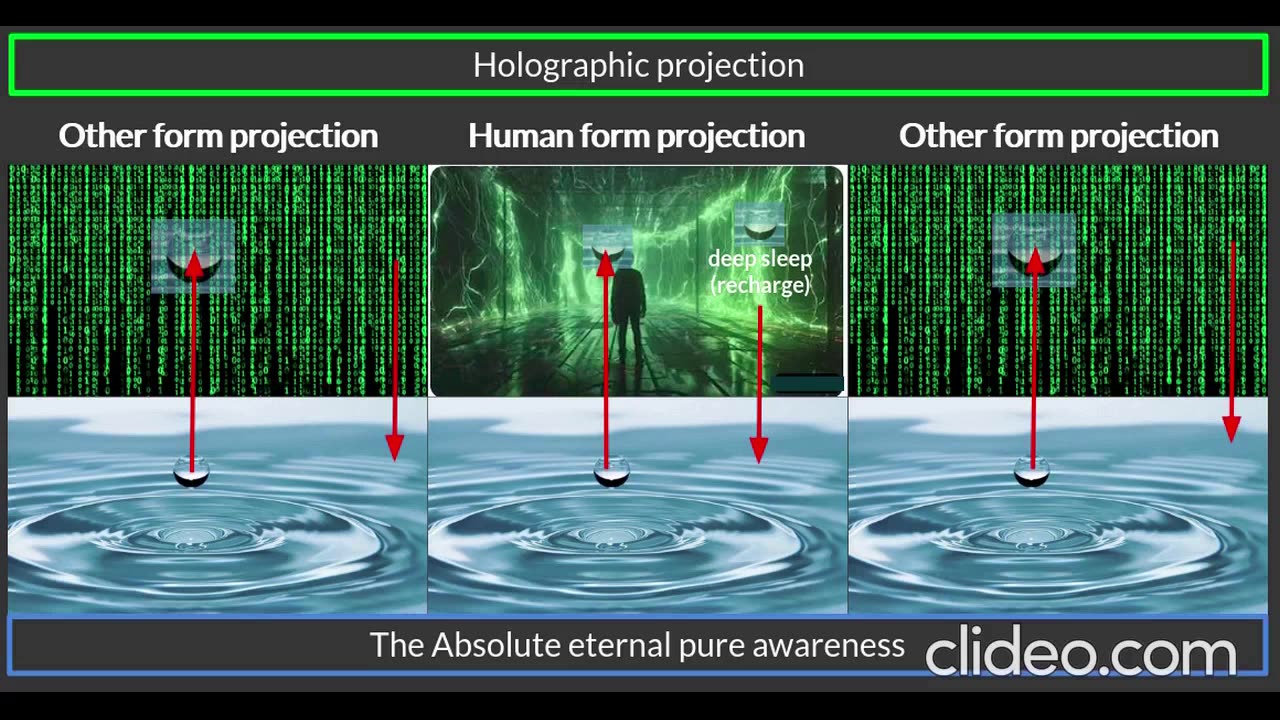 Holographic projection

Other form projection

Human form projection

Other form projection

deep sleep (recharge)

The Absolute eternal pure awareness

clideo.com